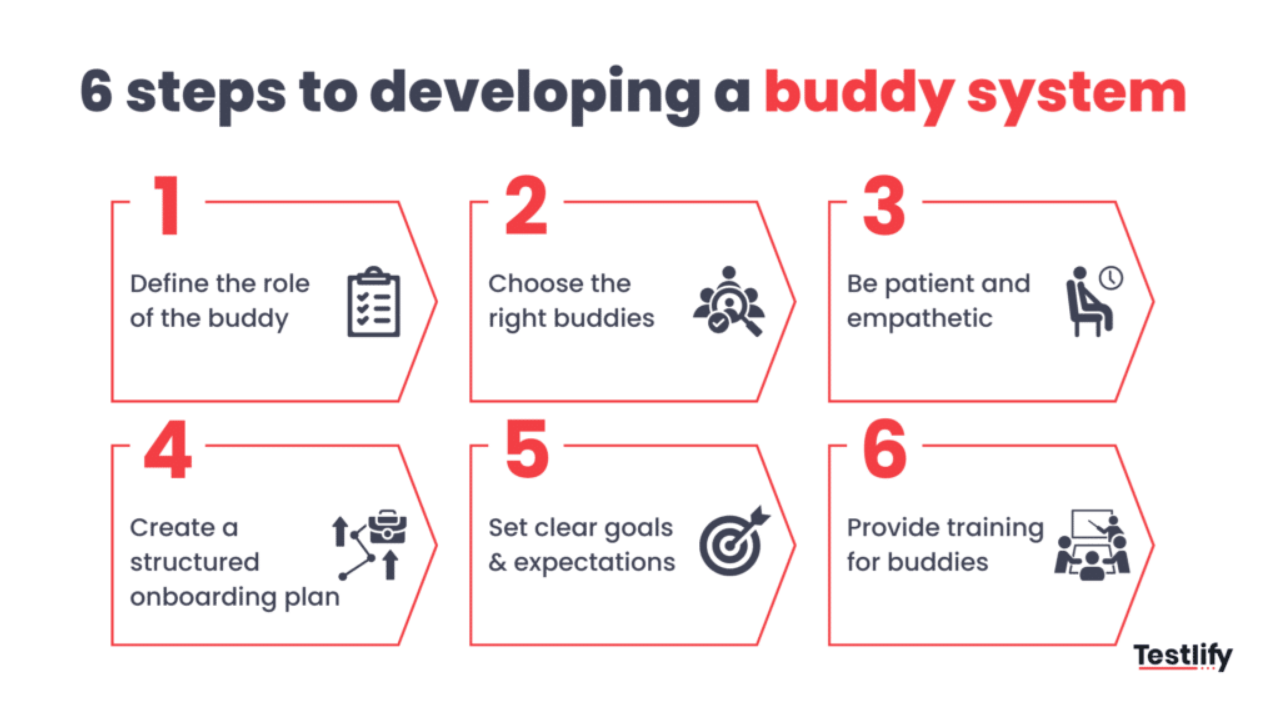 6 steps to developing a buddy system

1
Define the role of the buddy

2
Choose the right buddies

3
Be patient and empathetic

4
Create a structured onboarding plan

5
Set clear goals & expectations

6
Provide training for buddies

Testlify